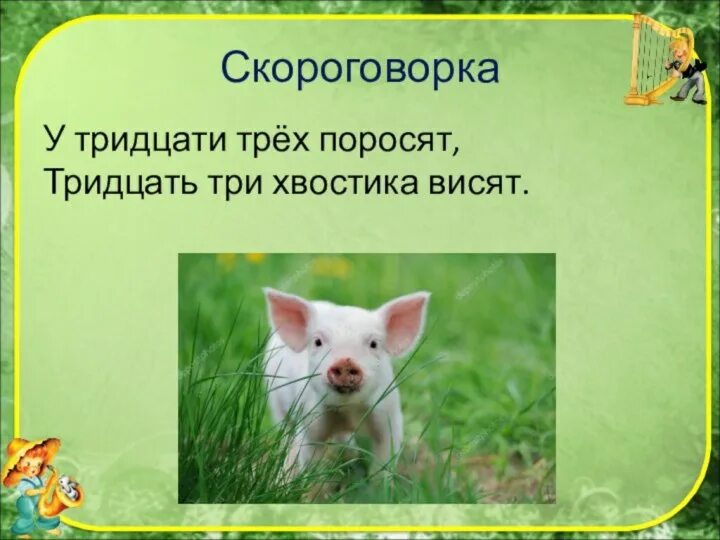 Скороговорка

У тридцати трёх поросят,
Тридцать три хвостика висят.